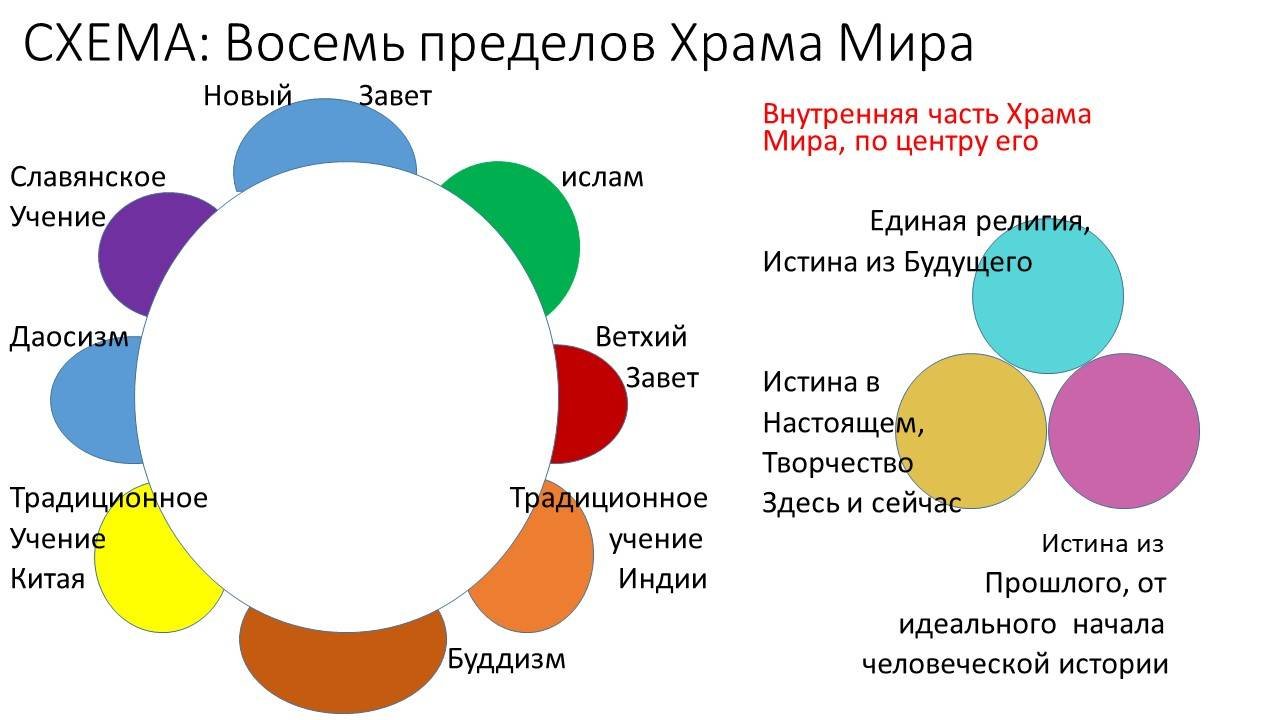 СХЕМА: Восемь пределов Храма Мира

Новый Завет

Славянское Учение

ислам

Даосизм

Ветхий Завет

Традиционное Учение Китая

Традиционное учение Индии

Буддизм

Внутренняя часть Храма Мира, по центру его

Единая религия, Истина из Будущего

Истина в Настоящем, Творчество Здесь и сейчас

Истина из Прошлого, от идеального начала человеческой истории